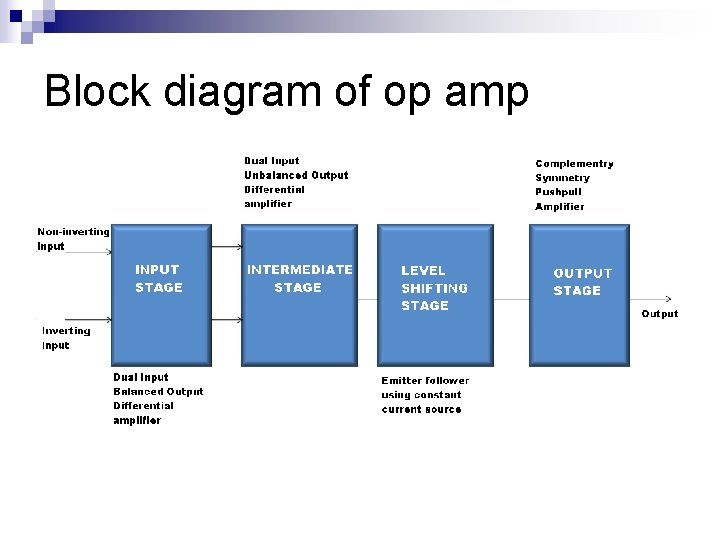 Block diagram of op amp

Dual Input
Unbalanced Output
Differential
amplifier

Complementry
Symmetry
Pushpull
Amplifier

Non-inverting
Input

INPUT
STAGE

INTERMEDIATE
STAGE

LEVEL
SHIFTING
STAGE

OUTPUT
STAGE

Output

Inverting
Input

Dual Input
Balanced Output
Differential
amplifier

Emitter follower
using constant
current source